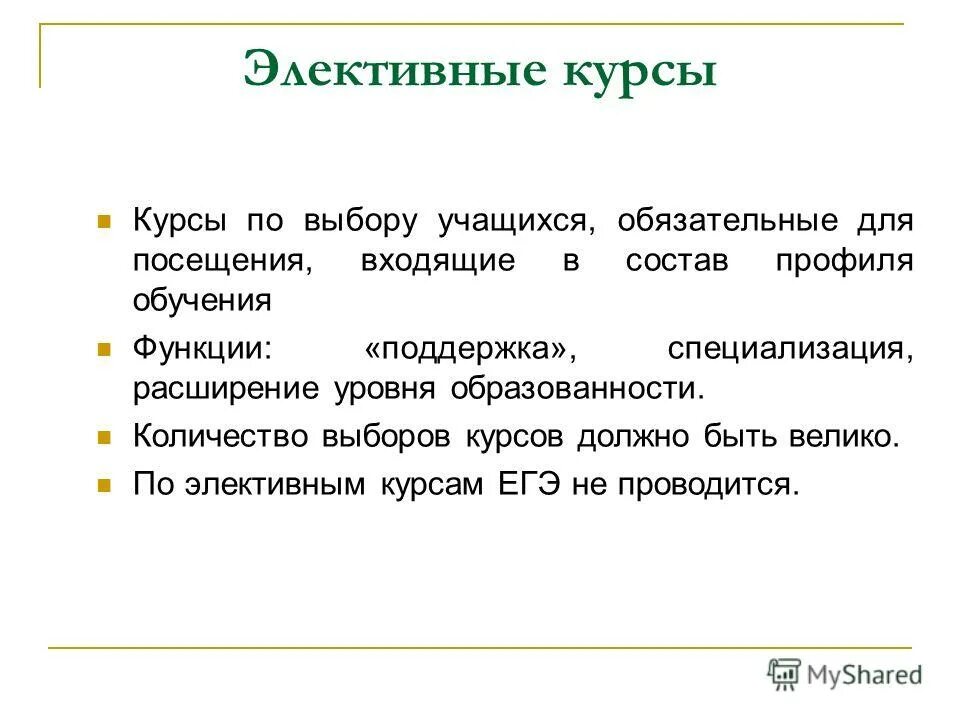 Элективные курсы

Курсы по выбору учащихся, обязательные для посещения, входящие в состав профиля обучения

Функции: «поддержка», специализация, расширение уровня образованности.

Количество выборов курсов должно быть велико.

По элективным курсам ЕГЭ не проводится.

MyShared